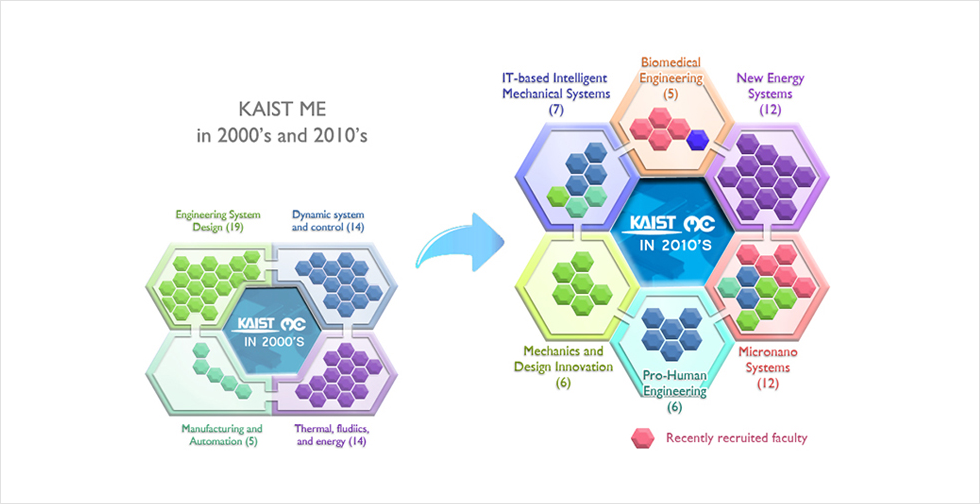 KAIST ME
in 2000's and 2010's

Engineering System Design (19)

Dynamic system and control (14)

KAIST ME
IN 2000'S

Manufacturing and Automation (5)

Thermal, fludiics, and energy (14)

IT-based Intelligent Mechanical Systems (7)

Biomedical Engineering (5)

New Energy Systems (12)

KAIST ME
IN 2010'S

Mechanics and Design Innovation (6)

Pro-Human Engineering (6)

Micronano Systems (12)

Recently recruited faculty